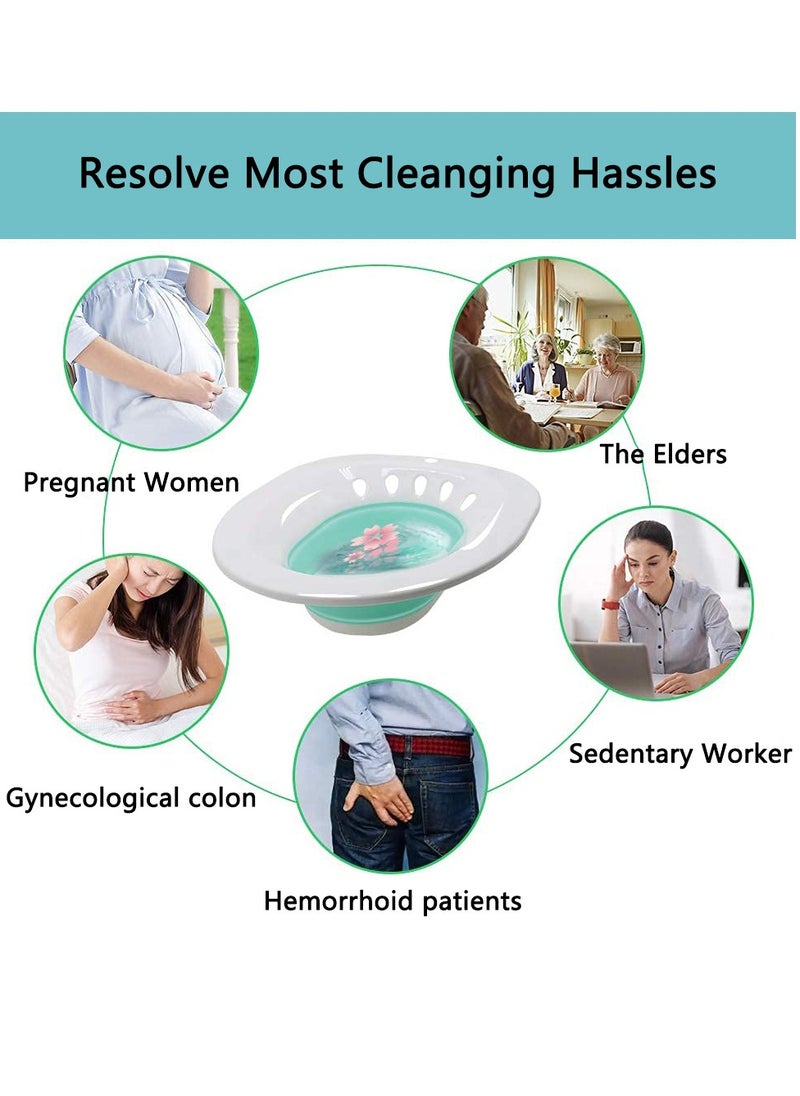 Resolve Most Cleanging Hassles

Pregnant Women

The Elders

Gynecological colon

Sedentary Worker

Hemorrhoid patients